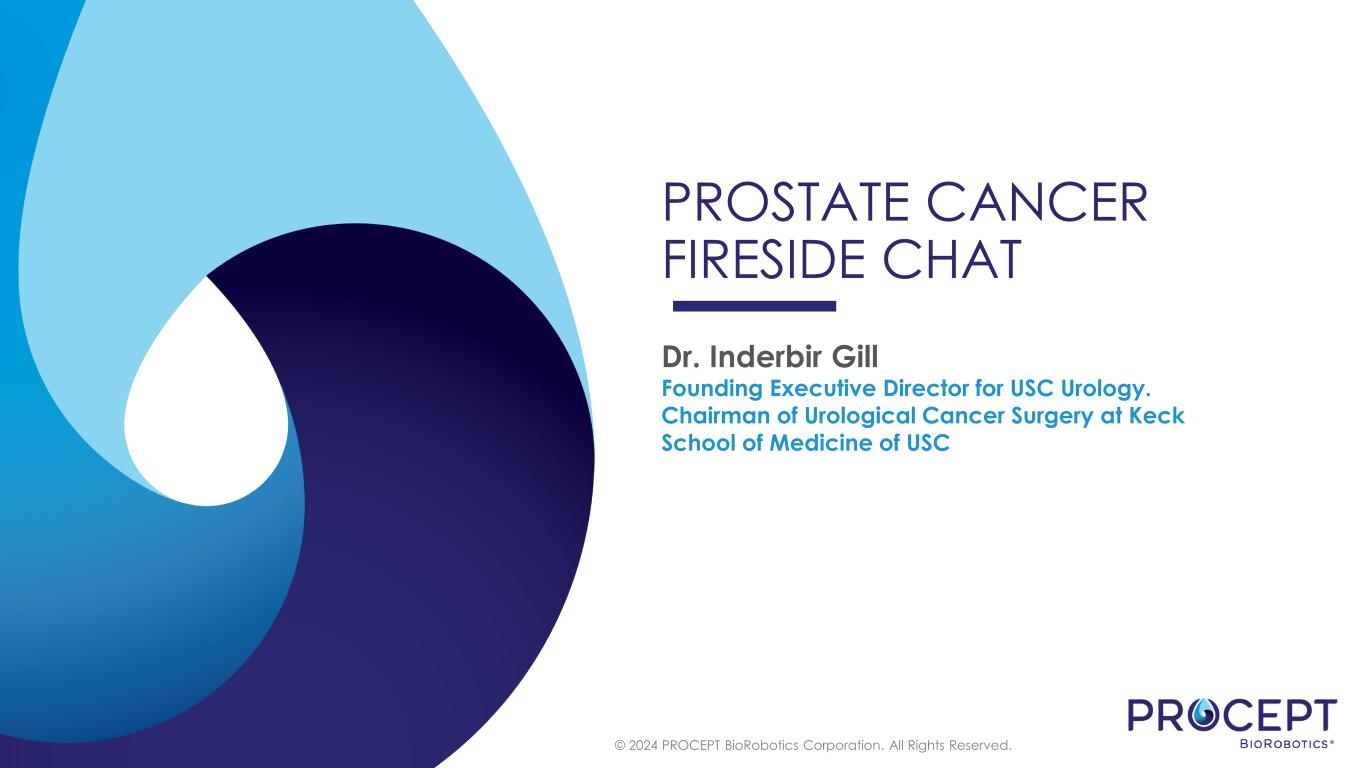 PROSTATE CANCER FIRESIDE CHAT

Dr. Inderbir Gill

Founding Executive Director for USC Urology. Chairman of Urological Cancer Surgery at Keck School of Medicine of USC

© 2024 PROCEPT BioRobotics Corporation. All Rights Reserved.

PROCEPT
BIOROBOTICS®